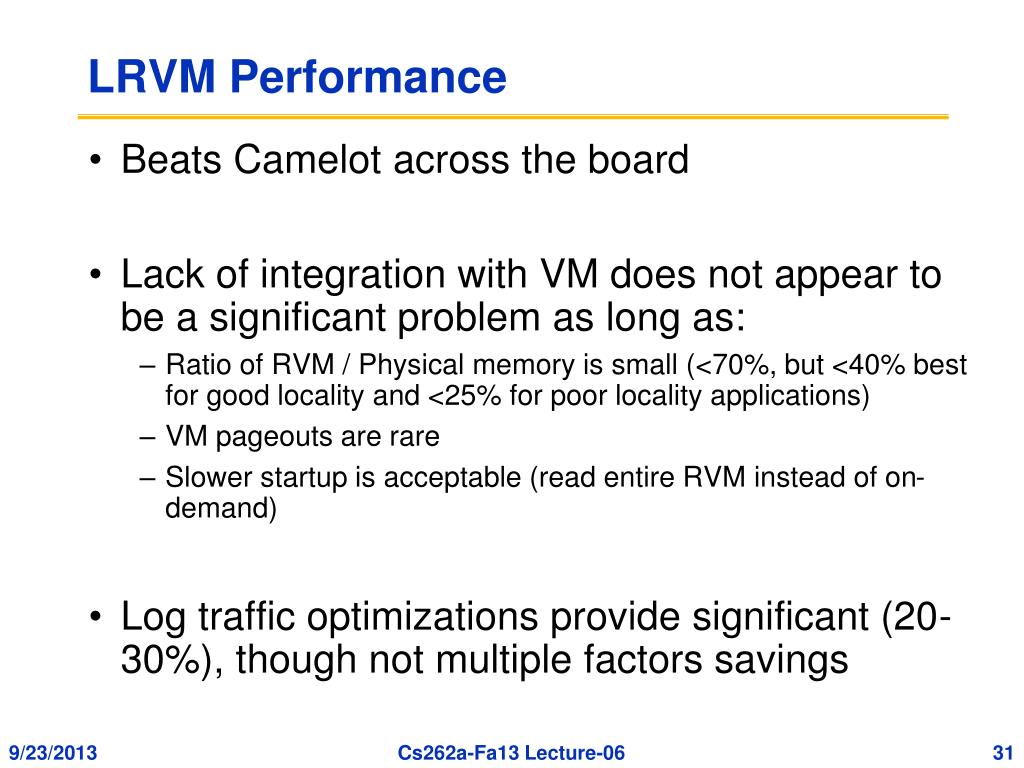 LRVM Performance

• Beats Camelot across the board

• Lack of integration with VM does not appear to be a significant problem as long as:
– Ratio of RVM / Physical memory is small (<70%, but <40% best for good locality and <25% for poor locality applications)
– VM pageouts are rare
– Slower startup is acceptable (read entire RVM instead of on-demand)

• Log traffic optimizations provide significant (20-30%), though not multiple factors savings

9/23/2013 Cs262a-Fa13 Lecture-06 31